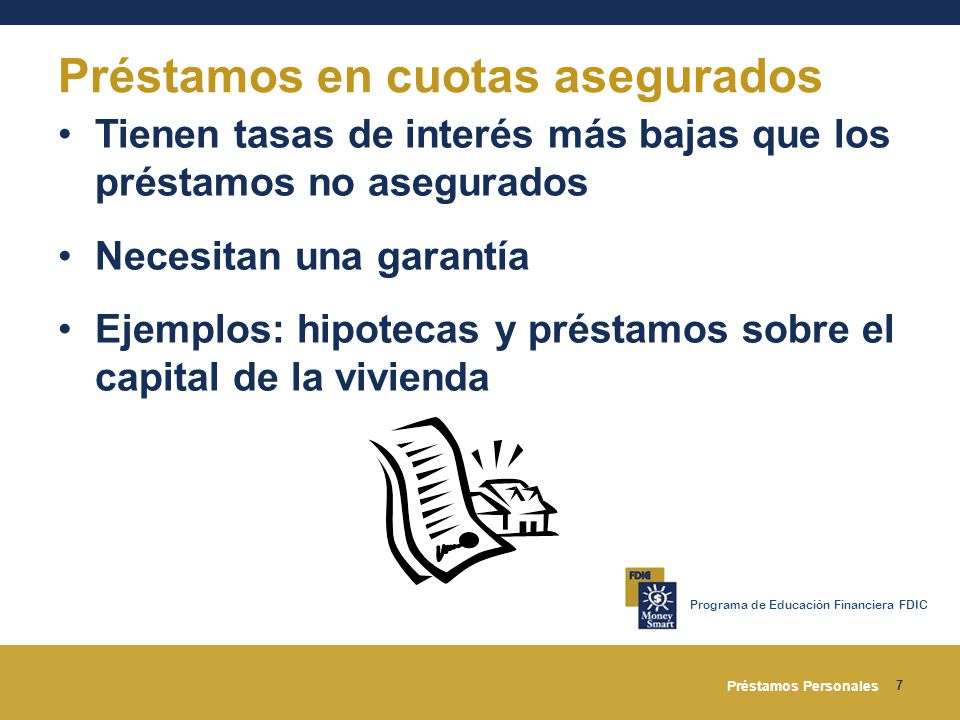 Préstamos en cuotas asegurados

• Tienen tasas de interés más bajas que los préstamos no asegurados

• Necesitan una garantía

• Ejemplos: hipotecas y préstamos sobre el capital de la vivienda

FDIC
Money Smart

Programa de Educación Financiera FDIC

Préstamos Personales 7